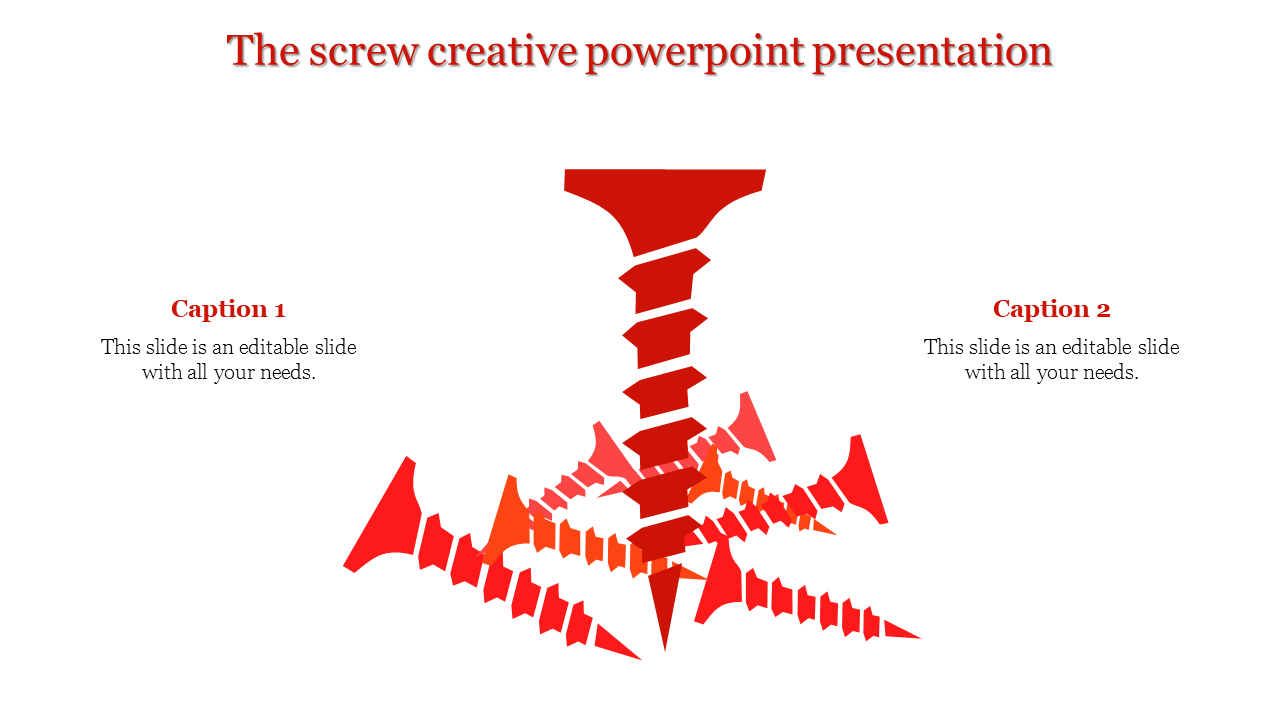 The screw creative powerpoint presentation

Caption 1

This slide is an editable slide with all your needs.

Caption 2

This slide is an editable slide with all your needs.